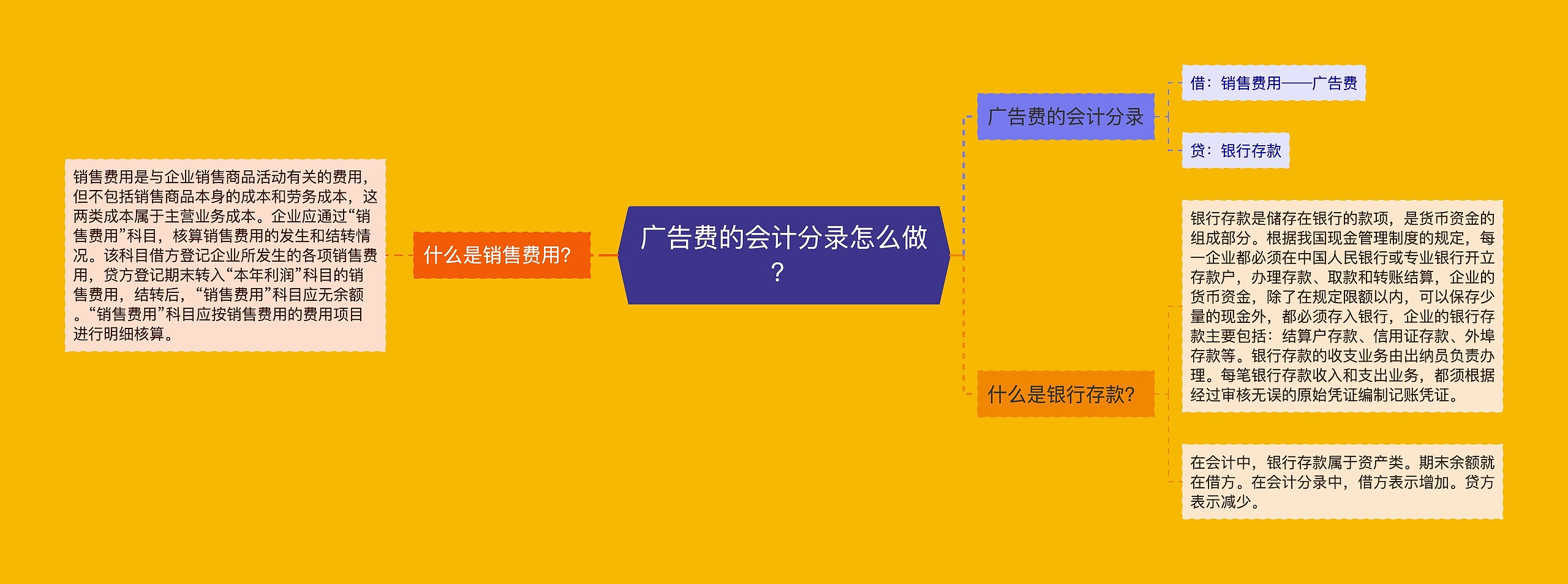 广告费的会计分录怎么做？

什么是销售费用?

销售费用是与企业销售商品活动有关的费用，但不包括销售商品本身的成本和劳务成本，这两类成本属于主营业务成本。企业应通过“销售费用”科目，核算销售费用的发生和结转情况。该科目借方登记企业所发生的各项销售费用，贷方登记期末转入“本年利润”科目的销售费用，结转后，“销售费用”科目应无余额。“销售费用”科目应按销售费用的费用项目进行明细核算。

广告费的会计分录

借：销售费用——广告费

贷：银行存款

什么是银行存款?

银行存款是储存在银行的款项，是货币资金的组成部分。根据我国现金管理制度的规定，每一企业都必须在中国人民银行或专业银行开立存款户，办理存款、取款和转账结算，企业的货币资金，除了在规定限额以内，可以保存少量的现金外，都必须存入银行，企业的银行存款主要包括：结算户存款、信用证存款、外埠存款等。银行存款的收支业务由出纳员负责办理。每笔银行存款收入和支出业务，都须根据经过审核无误的原始凭证编制记账凭证。

在会计中，银行存款属于资产类。期末余额就在借方。在会计分录中，借方表示增加。贷方表示减少。